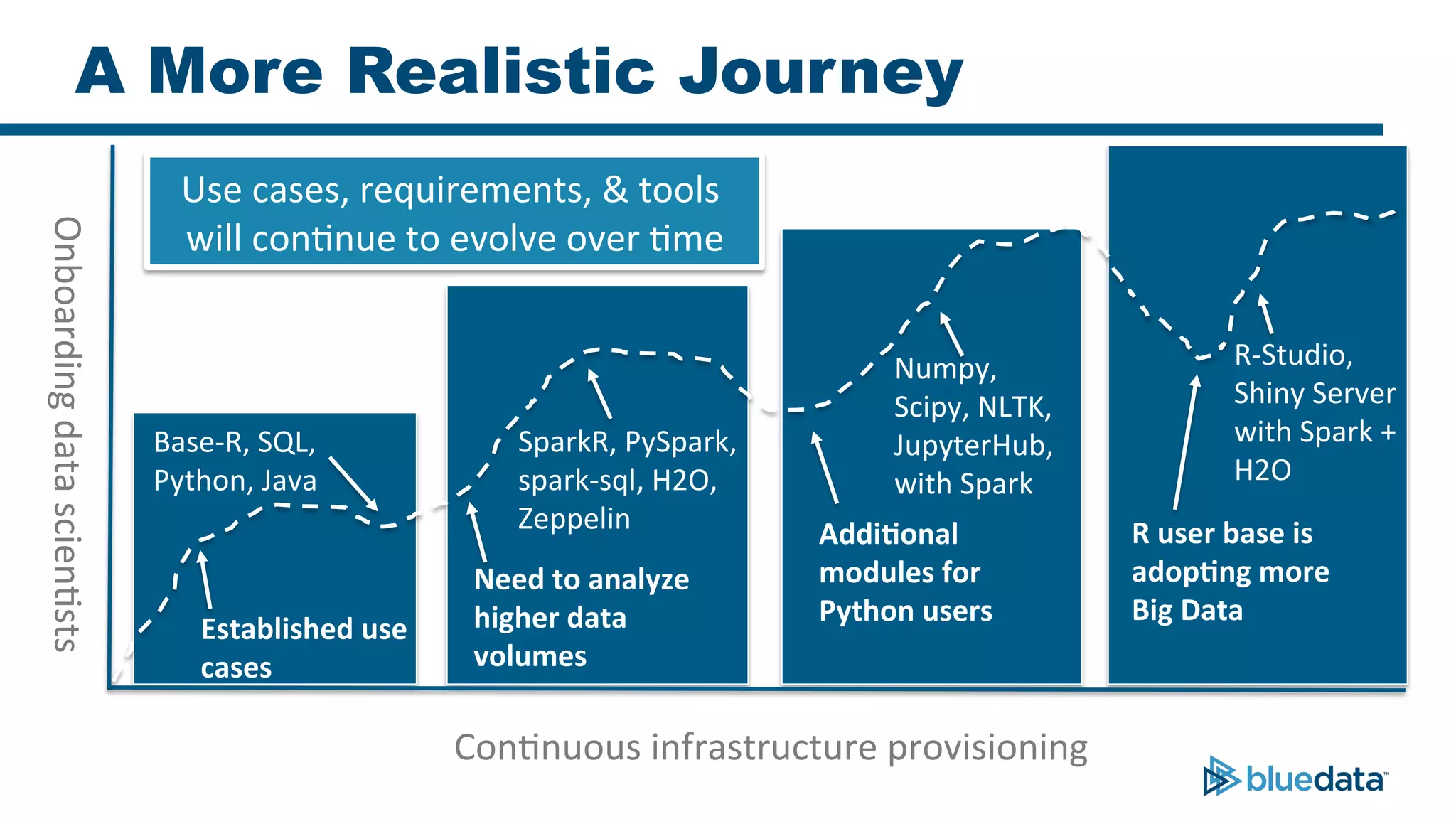 A More Realistic Journey

Use cases, requirements, & tools will continue to evolve over time

Onboarding data scientists

Base-R, SQL, Python, Java

Established use cases

SparkR, PySpark, spark-sql, H2O, Zeppelin

Need to analyze higher data volumes

Numpy, Scipy, NLTK, JupyterHub, with Spark

Additional modules for Python users

R-Studio, Shiny Server with Spark + H2O

R user base is adopting more Big Data

Continuous infrastructure provisioning

bluedata™